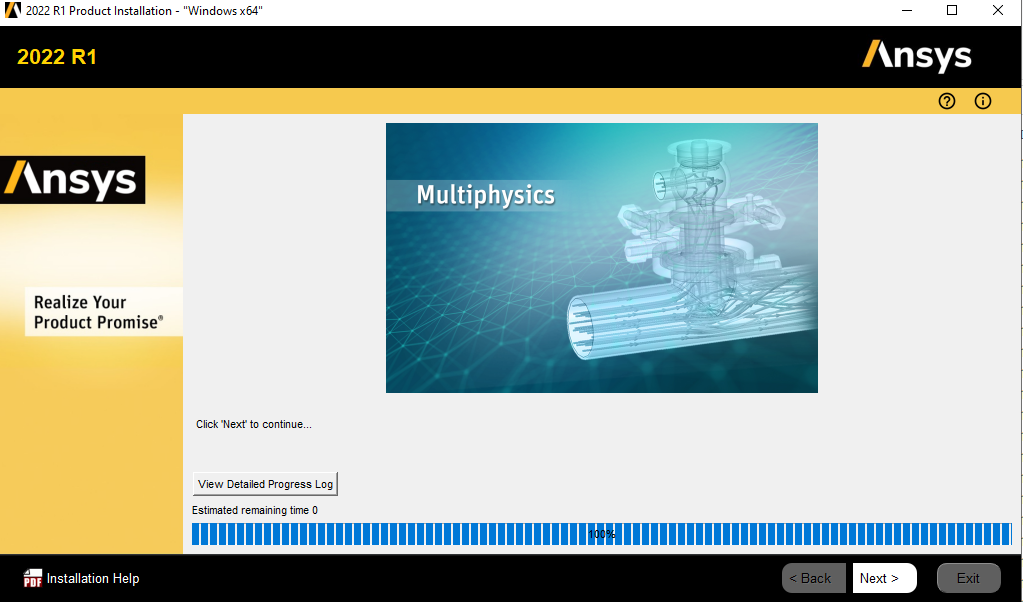 2022 R1 Product Installation - "Windows x64"

2022 R1

Ansys

Ansys

Realize Your Product Promise®

Multiphysics

Click 'Next' to continue...

View Detailed Progress Log

Estimated remaining time 0

100%

PDF Installation Help

< Back

Next >

Exit